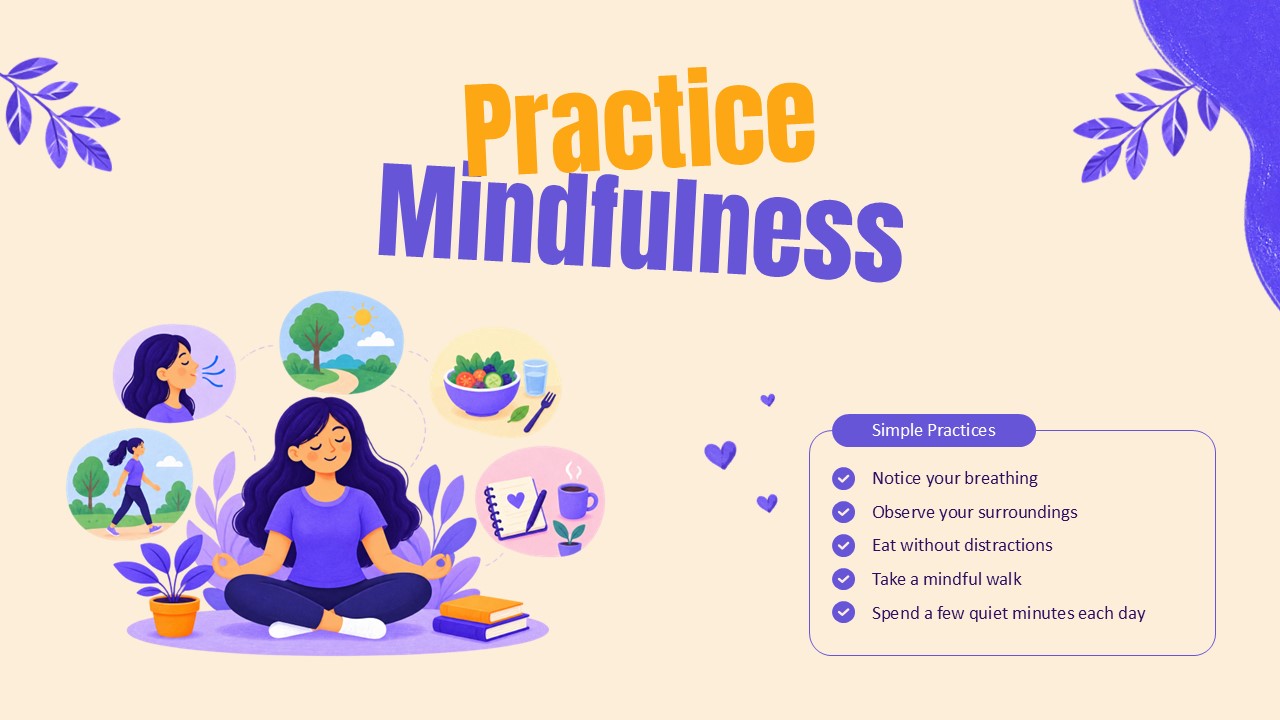 Practice Mindfulness

Simple Practices

Notice your breathing
Observe your surroundings
Eat without distractions
Take a mindful walk
Spend a few quiet minutes each day